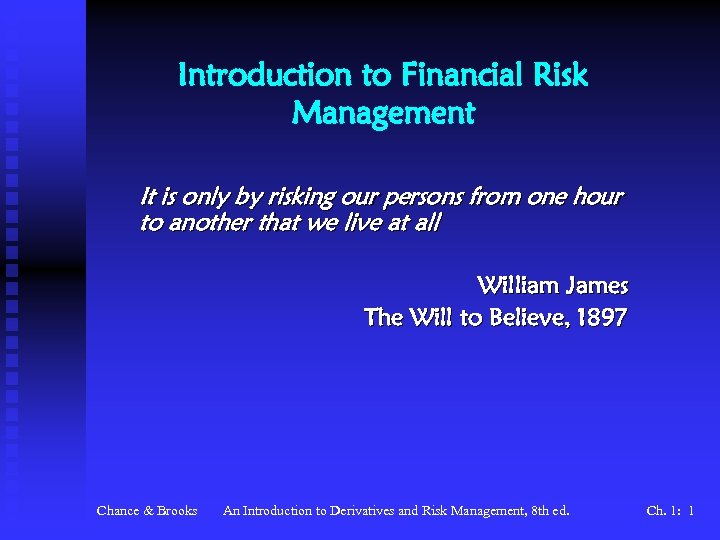 Introduction to Financial Risk Management

It is only by risking our persons from one hour to another that we live at all

William James
The Will to Believe, 1897

Chance & Brooks An Introduction to Derivatives and Risk Management, 8th ed. Ch. 1: 1